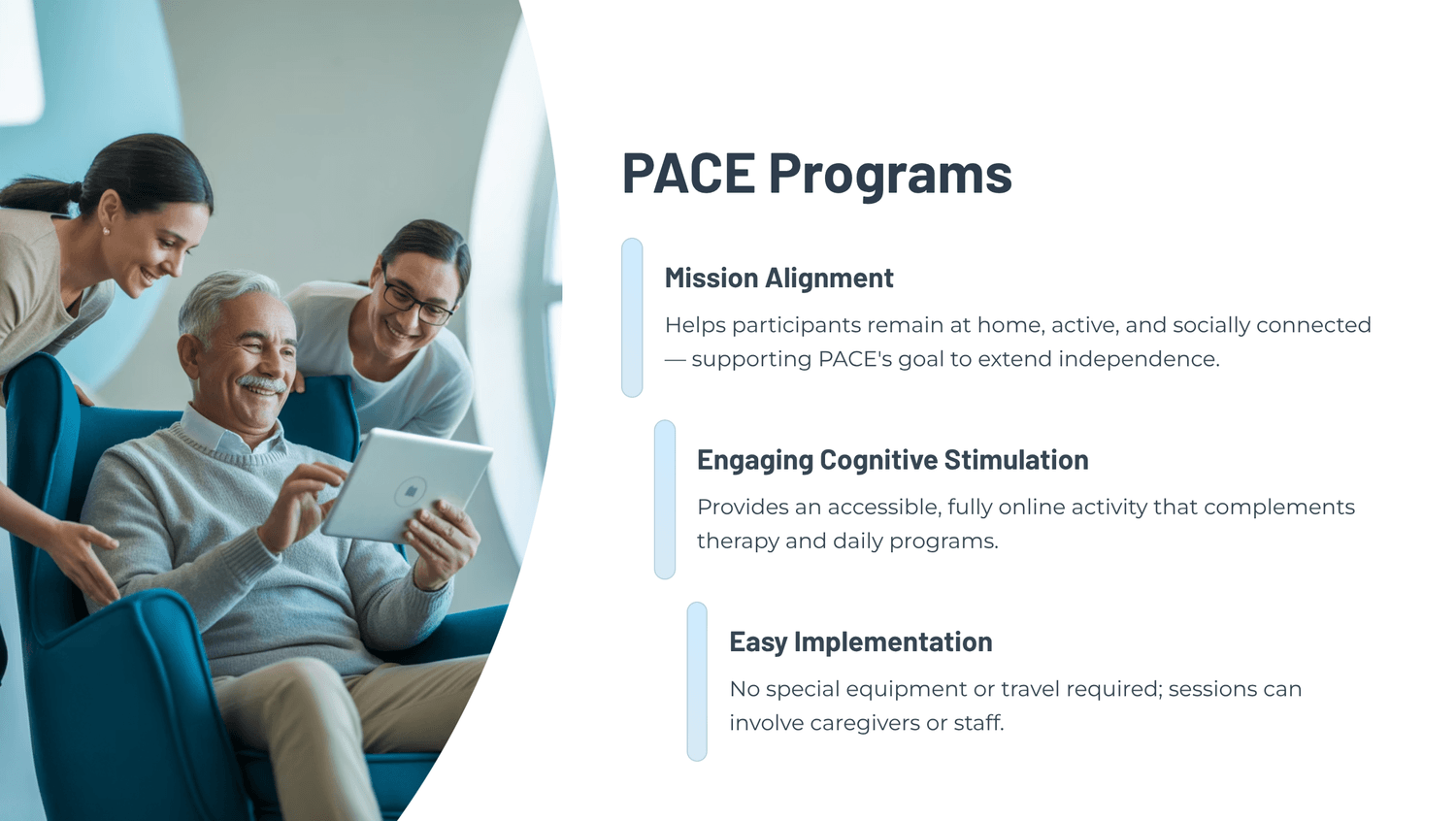 PACE Programs

Mission Alignment

Helps participants remain at home, active, and socially connected — supporting PACE's goal to extend independence.

Engaging Cognitive Stimulation

Provides an accessible, fully online activity that complements therapy and daily programs.

Easy Implementation

No special equipment or travel required; sessions can involve caregivers or staff.